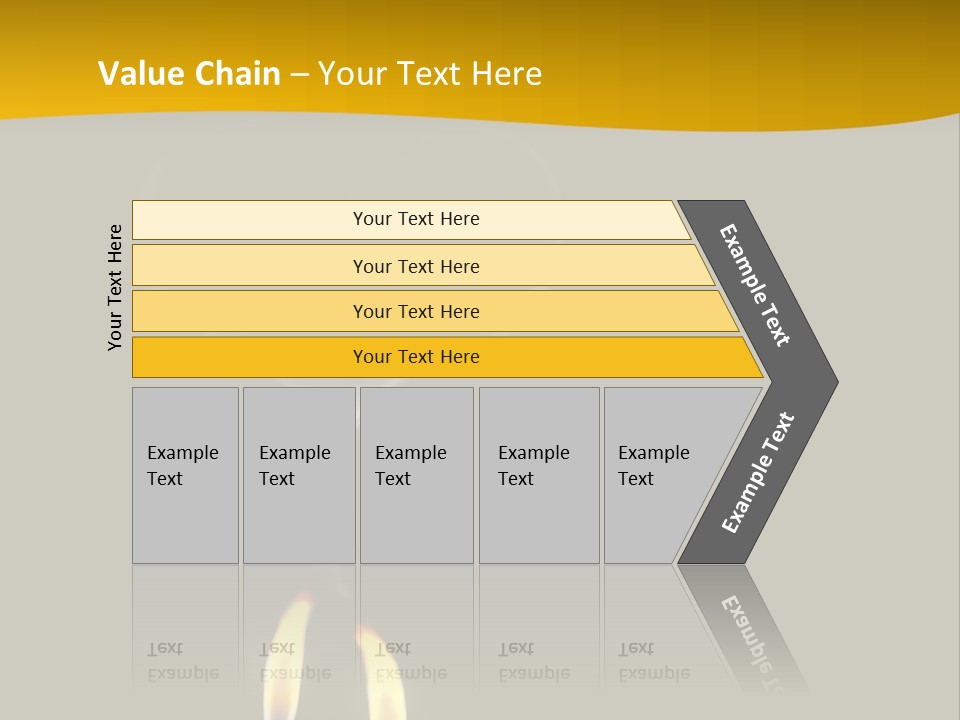 Value Chain – Your Text Here

Your Text Here

Your Text Here

Your Text Here

Your Text Here

Your Text Here

Example Text

Example Text

Example Text

Example Text

Example Text

Example Text

Example Text